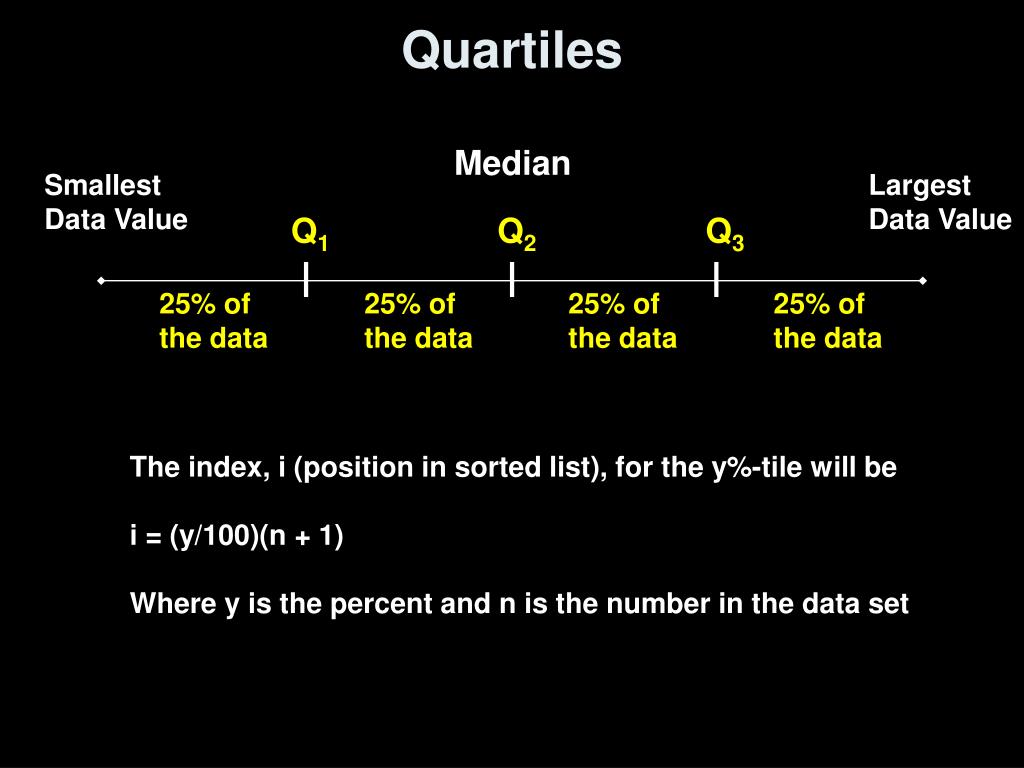 Quartiles

Median

Smallest Data Value

Largest Data Value

$Q_1$

$Q_2$

$Q_3$

25% of the data

25% of the data

25% of the data

25% of the data

The index, i (position in sorted list), for the y%-tile will be

i = (y/100)(n + 1)

Where y is the percent and n is the number in the data set